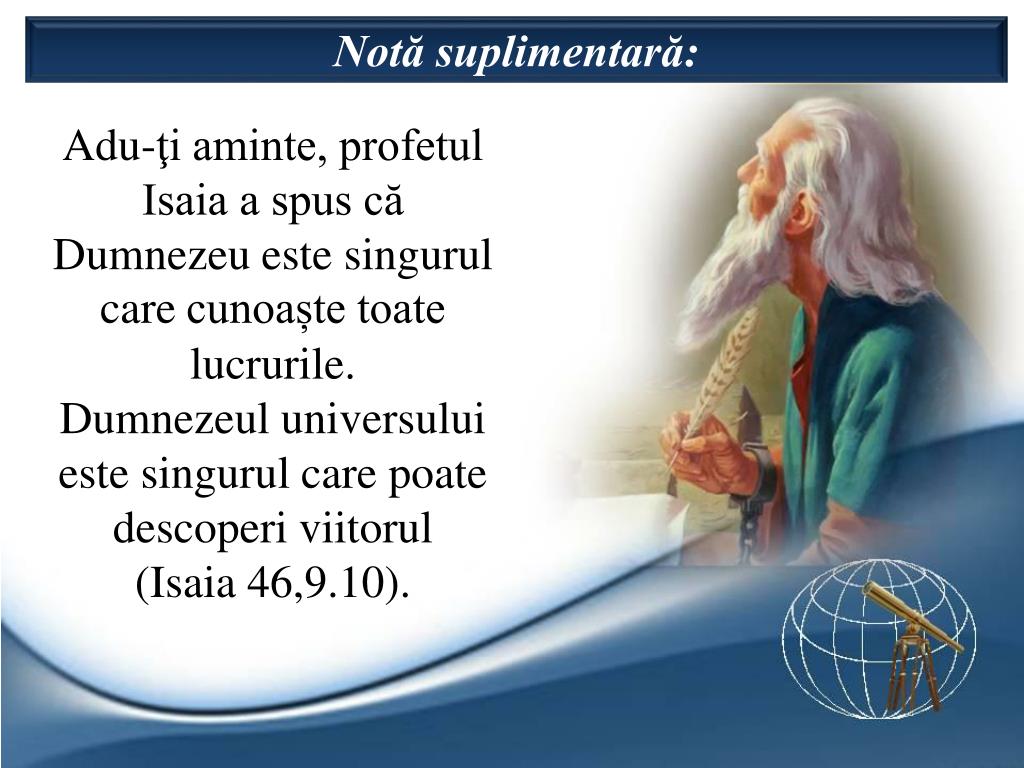 Notă suplimentară:

Adu-ţi aminte, profetul Isaia a spus că Dumnezeu este singurul care cunoaște toate lucrurile. Dumnezeul universului este singurul care poate descoperi viitorul (Isaia 46,9.10).